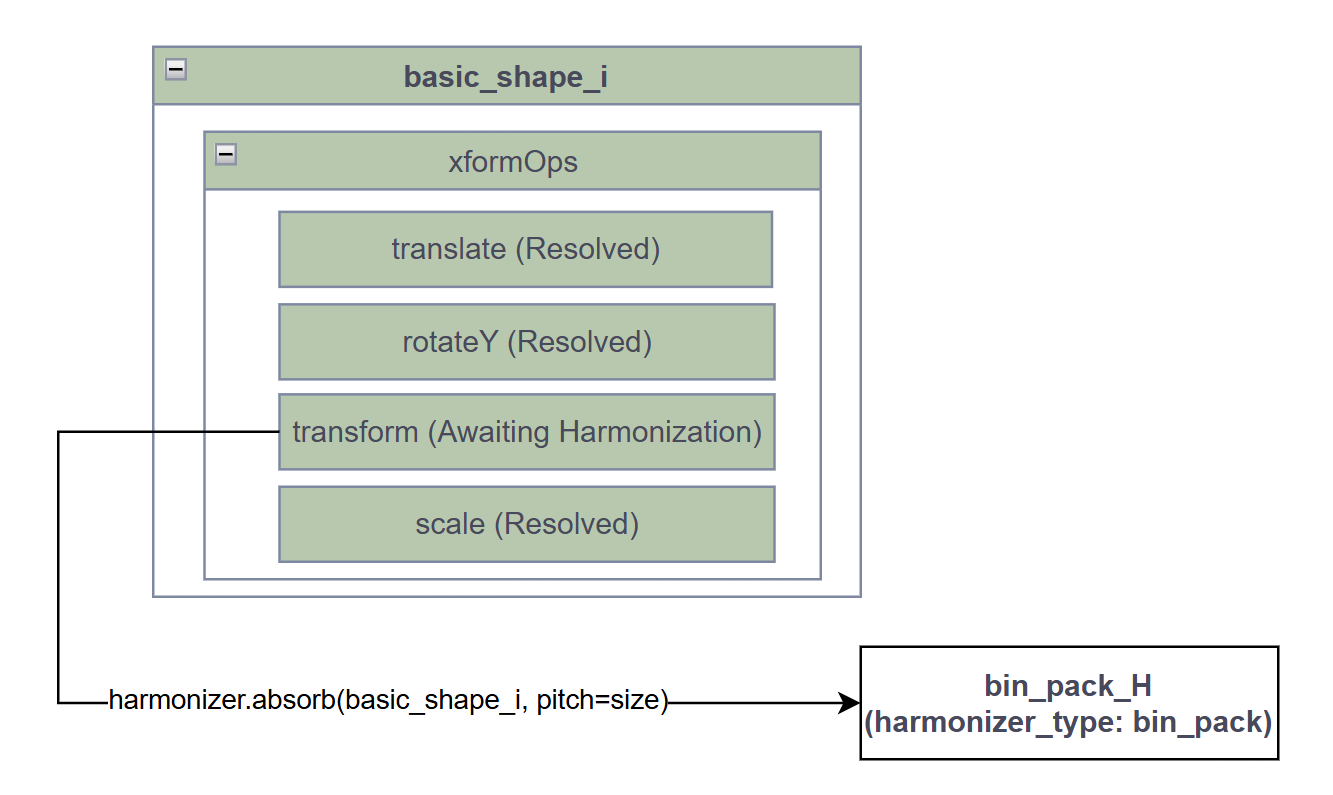 basic_shape_i

xformOps

translate (Resolved)

rotateY (Resolved)

transform (Awaiting Harmonization)

scale (Resolved)

harmonizer.absorb(basic_shape_i, pitch=size)

bin_pack_H
(harmonizer_type: bin_pack)